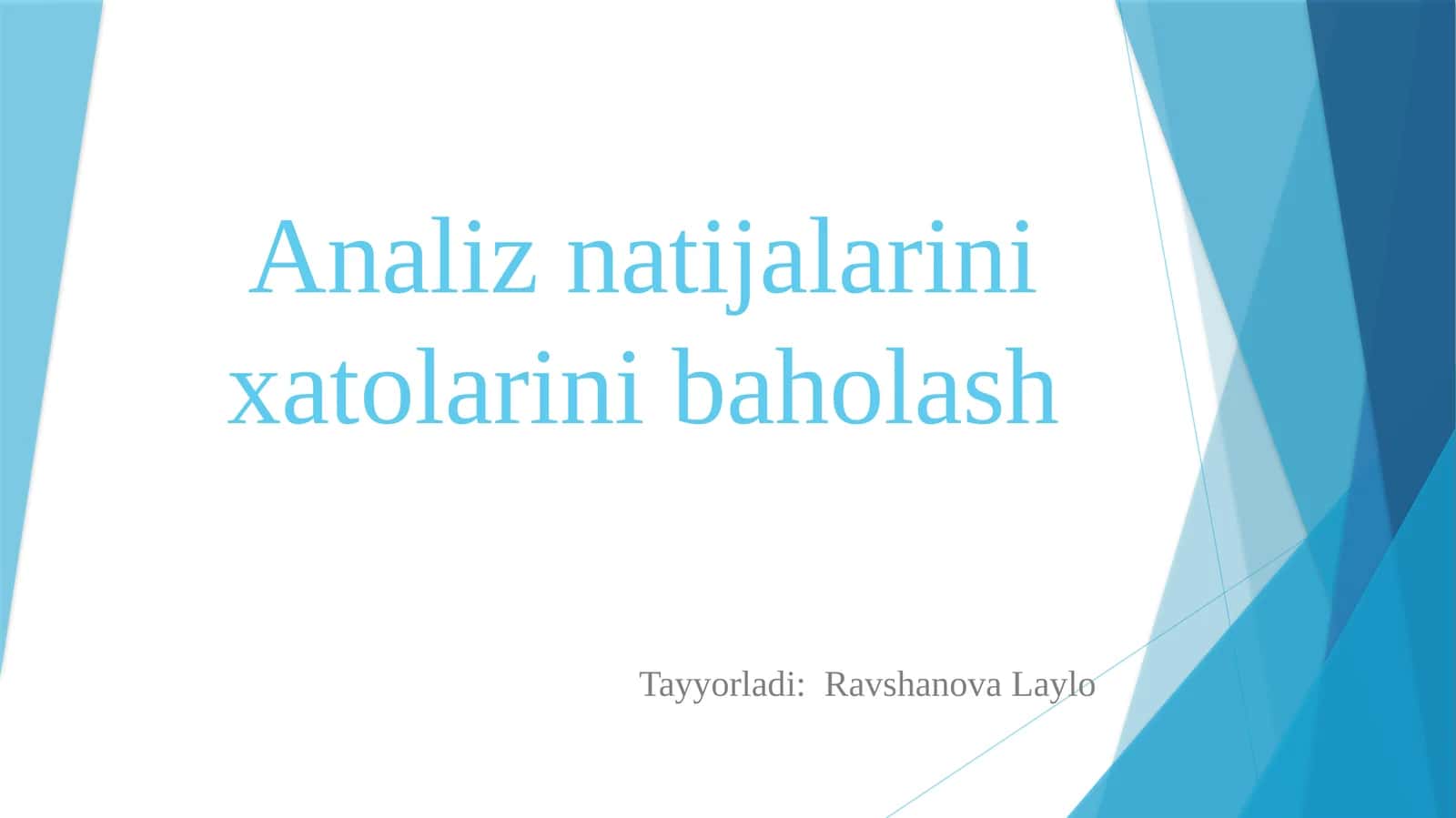 Analiz natijalarini xatolarini baholash

Tayyorladi: Ravshanova Laylo